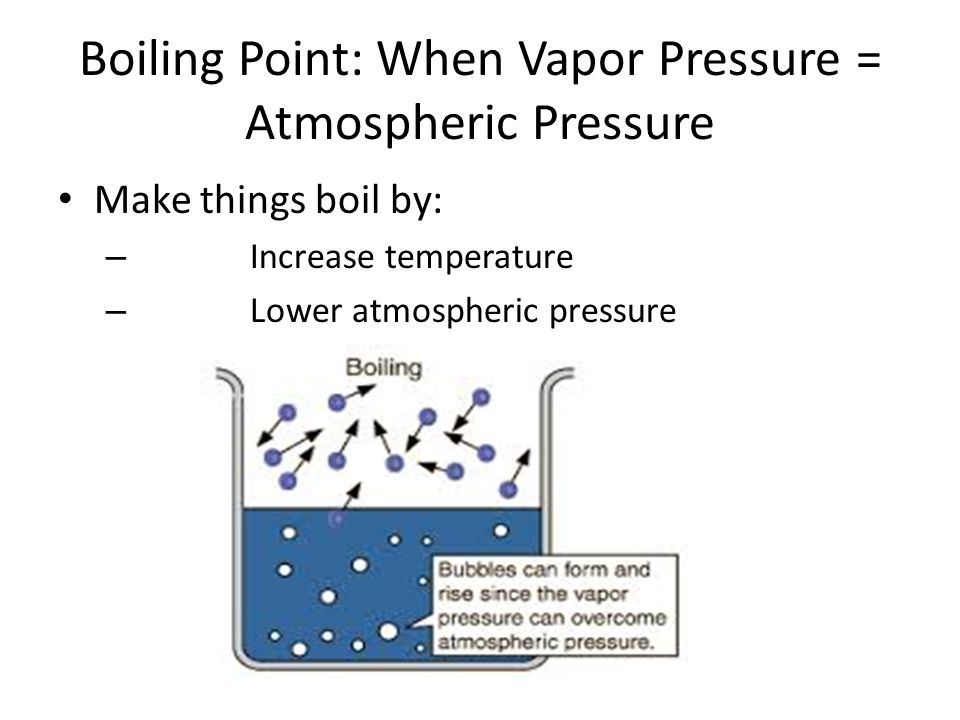 Boiling Point: When Vapor Pressure = Atmospheric Pressure

• Make things boil by:
– Increase temperature
– Lower atmospheric pressure

Boiling

Bubbles can form and rise since the vapor pressure can overcome atmospheric pressure.